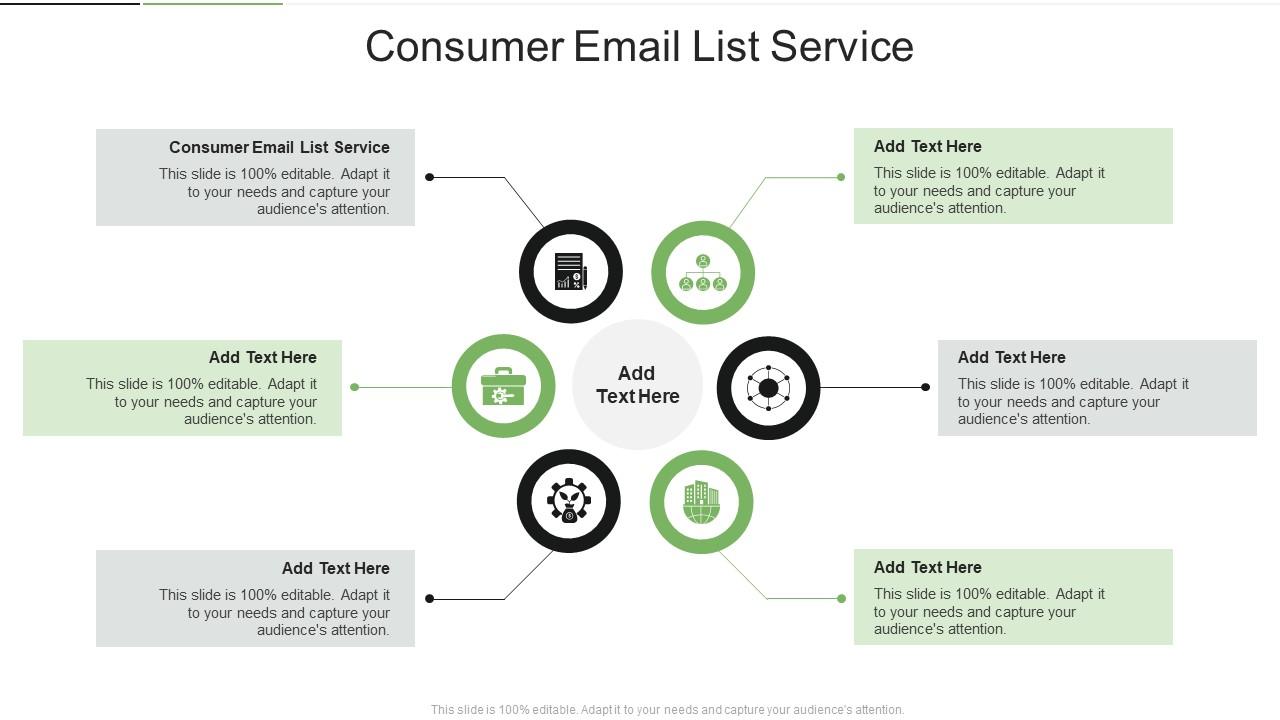 Consumer Email List Service

Consumer Email List Service
This slide is 100% editable. Adapt it to your needs and capture your audience's attention.

Add Text Here
This slide is 100% editable. Adapt it to your needs and capture your audience's attention.

Add Text Here
This slide is 100% editable. Adapt it to your needs and capture your audience's attention.

Add Text Here

Add Text Here
This slide is 100% editable. Adapt it to your needs and capture your audience's attention.

Add Text Here
This slide is 100% editable. Adapt it to your needs and capture your audience's attention.

Add Text Here
This slide is 100% editable. Adapt it to your needs and capture your audience's attention.

This slide is 100% editable. Adapt it to your needs and capture your audience's attention.